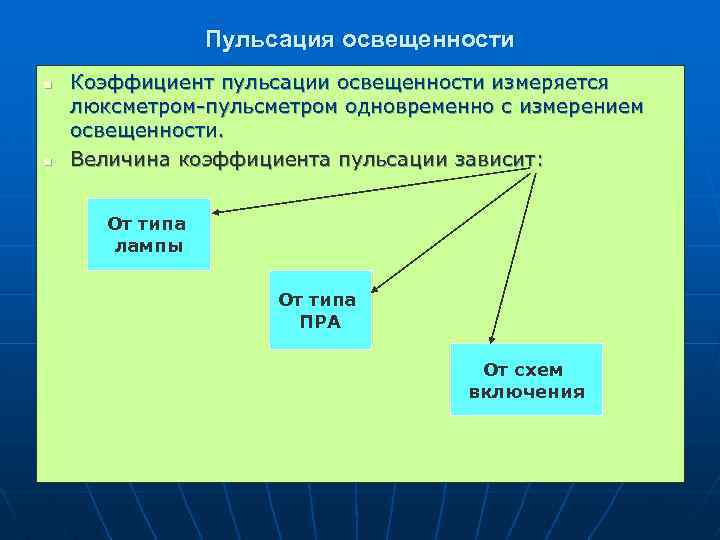 Пульсация освещенности

Коэффициент пульсации освещенности измеряется люксметром-пульсметром одновременно с измерением освещенности.

Величина коэффициента пульсации зависит:

От типа лампы

От типа ПРА

От схем включения